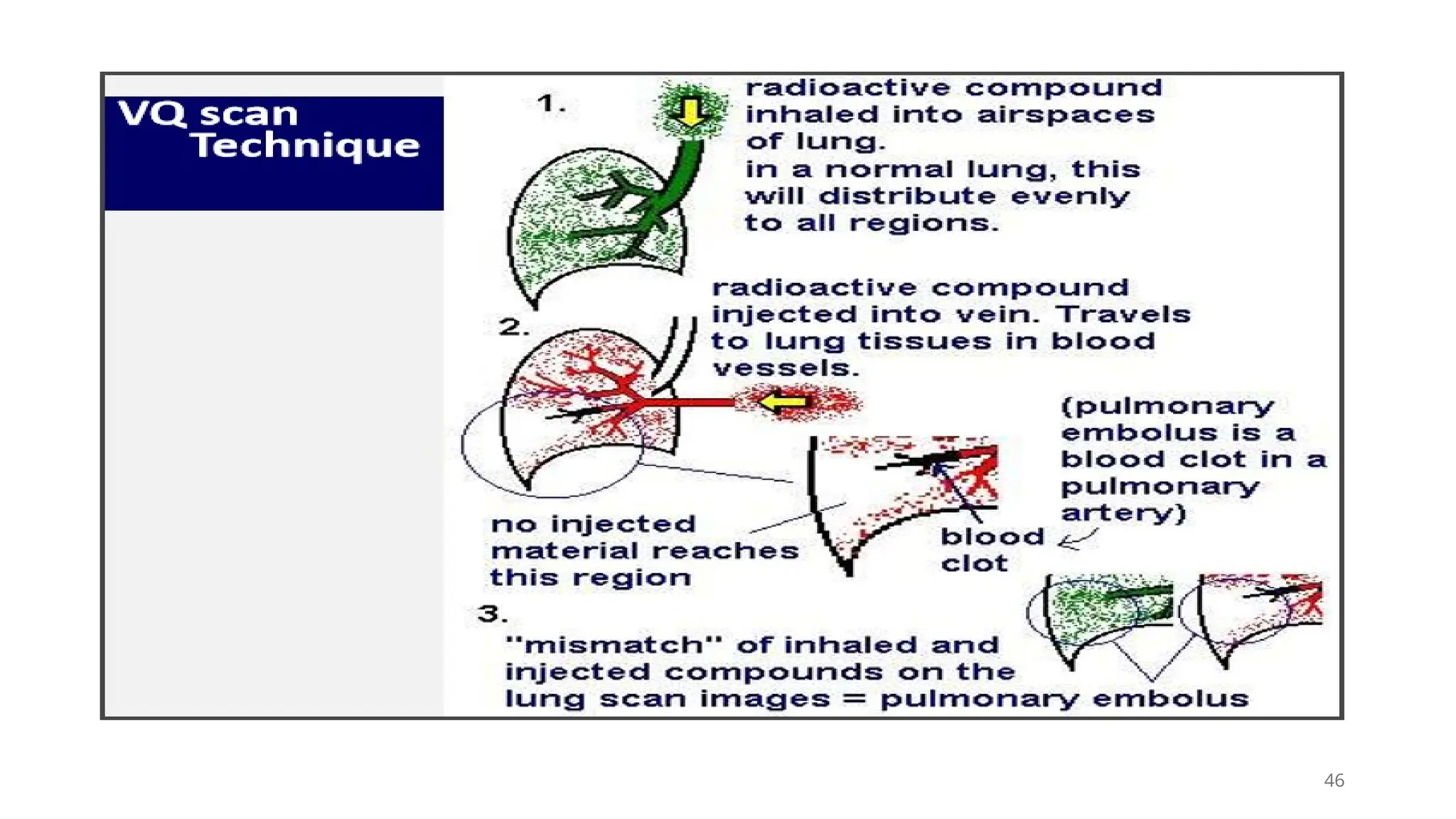 VQ scan Technique

1.

radioactive compound inhaled into airspaces of lung.
in a normal lung, this will distribute evenly to all regions.

2.

radioactive compound injected into vein. Travels to lung tissues in blood vessels.

(pulmonary embolus is a blood clot in a pulmonary artery)

no injected material reaches this region

blood clot

3.

"mismatch" of inhaled and injected compounds on the lung scan images = pulmonary embolus

46